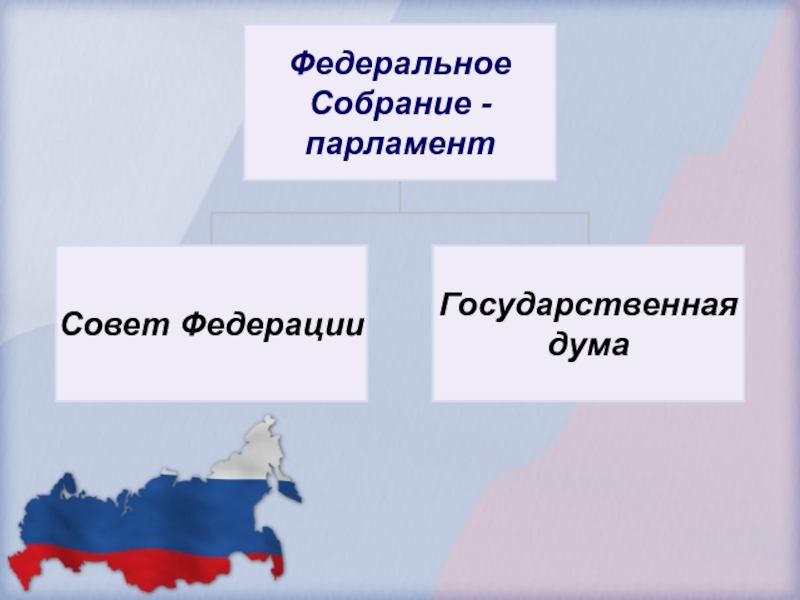 Федеральное Собрание - парламент

Совет Федерации

Государственная дума